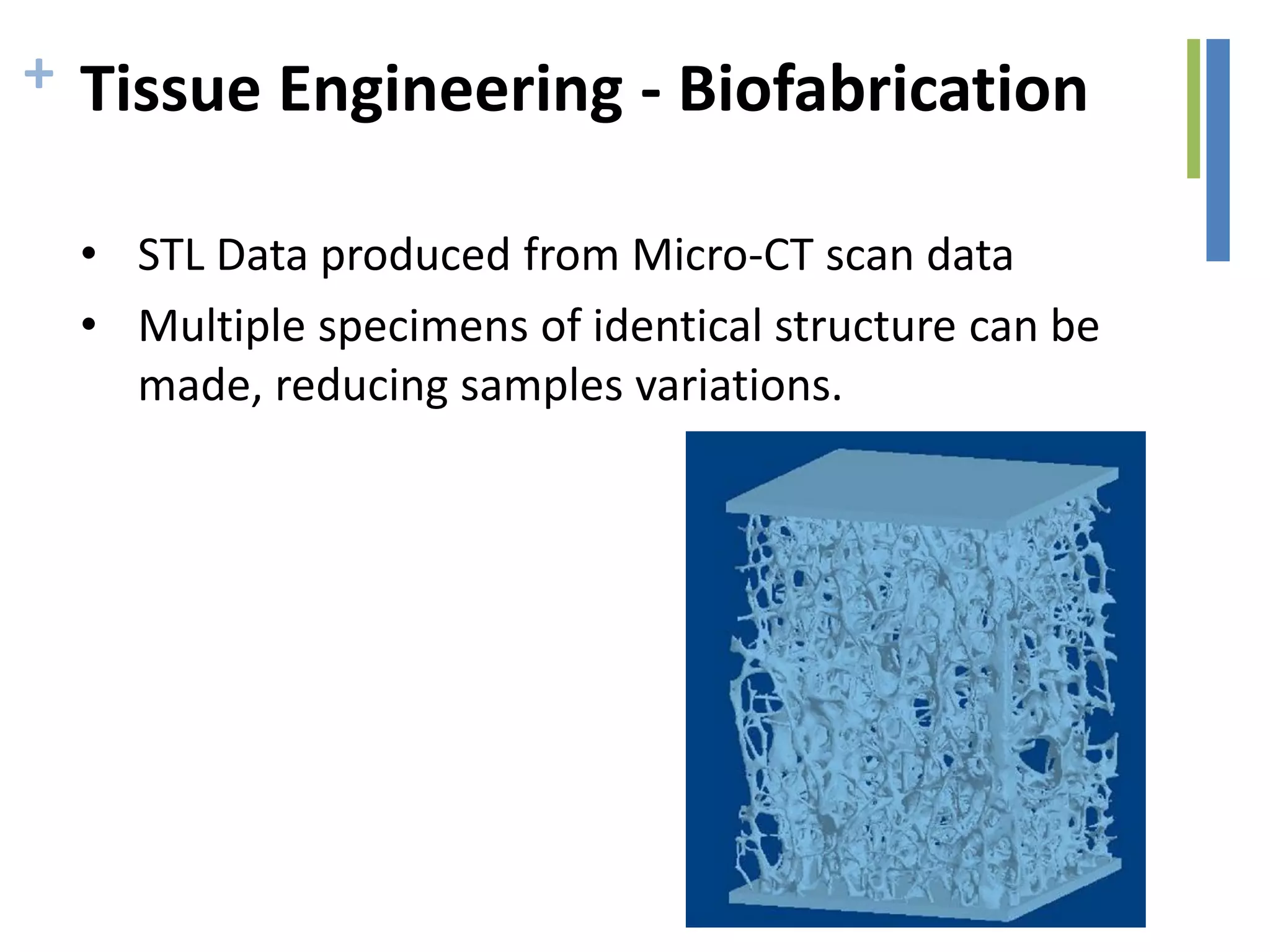 + Tissue Engineering - Biofabrication

• STL Data produced from Micro-CT scan data
• Multiple specimens of identical structure can be made, reducing samples variations.